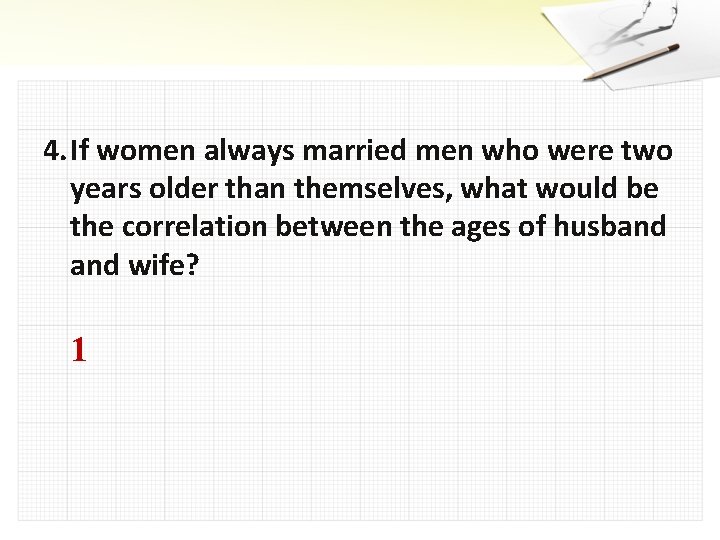 4. If women always married men who were two years older than themselves, what would be the correlation between the ages of husband and wife?

1